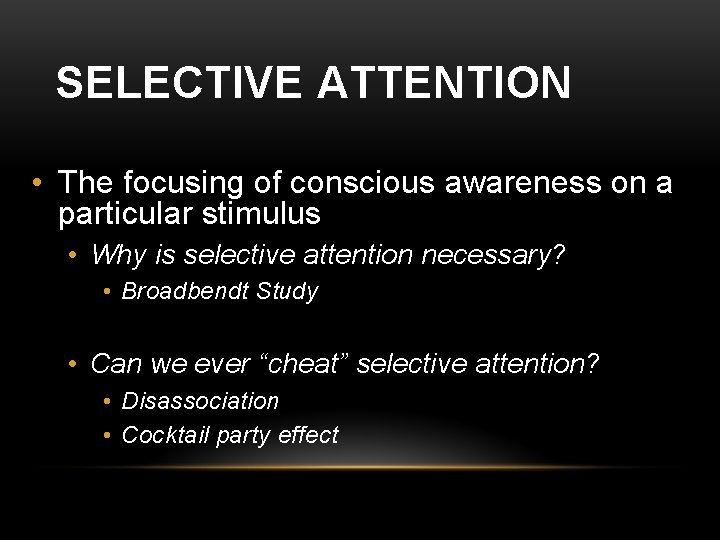 SELECTIVE ATTENTION

• The focusing of conscious awareness on a particular stimulus
  • Why is selective attention necessary?
    • Broadbendt Study

  • Can we ever “cheat” selective attention?
    • Disassociation
    • Cocktail party effect